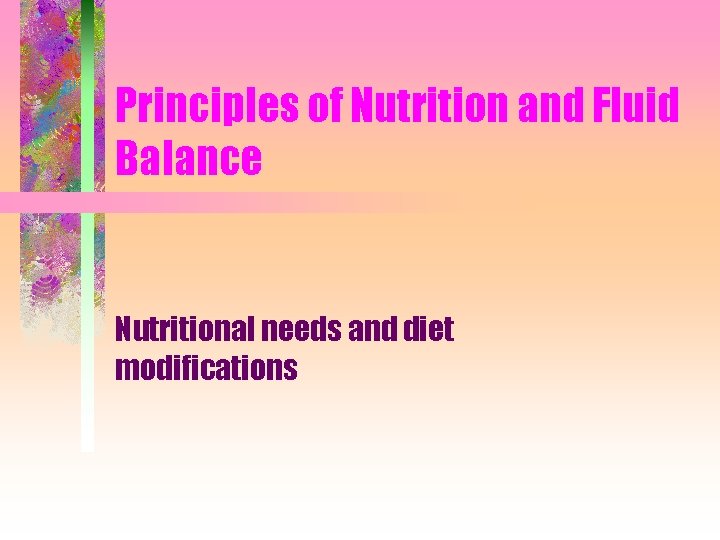 Principles of Nutrition and Fluid Balance

Nutritional needs and diet modifications